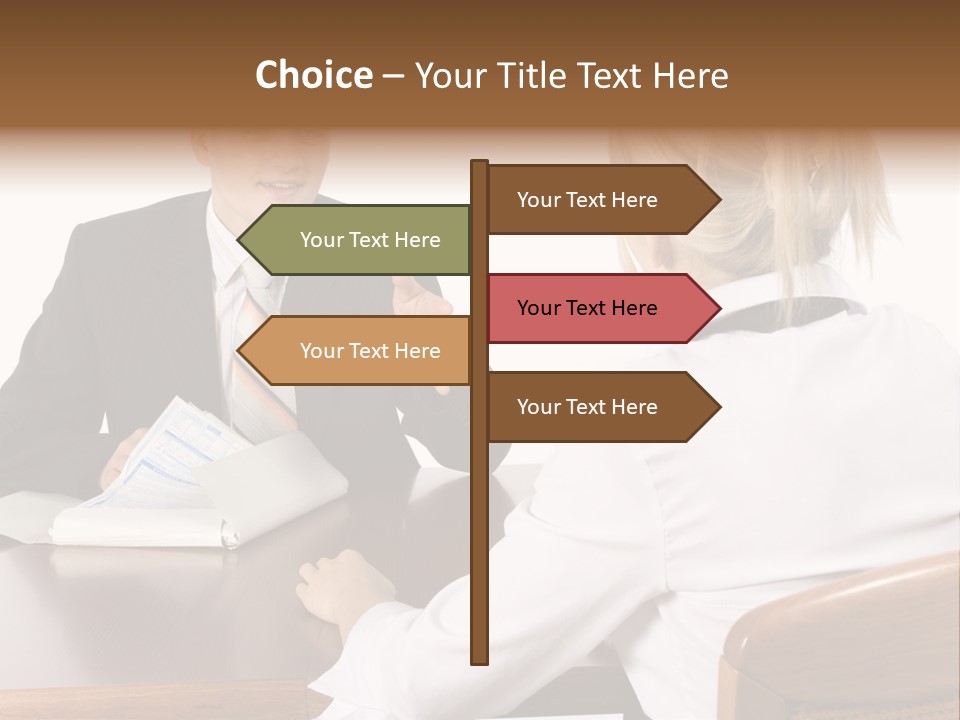 Choice – Your Title Text Here

Your Text Here

Your Text Here

Your Text Here

Your Text Here

Your Text Here